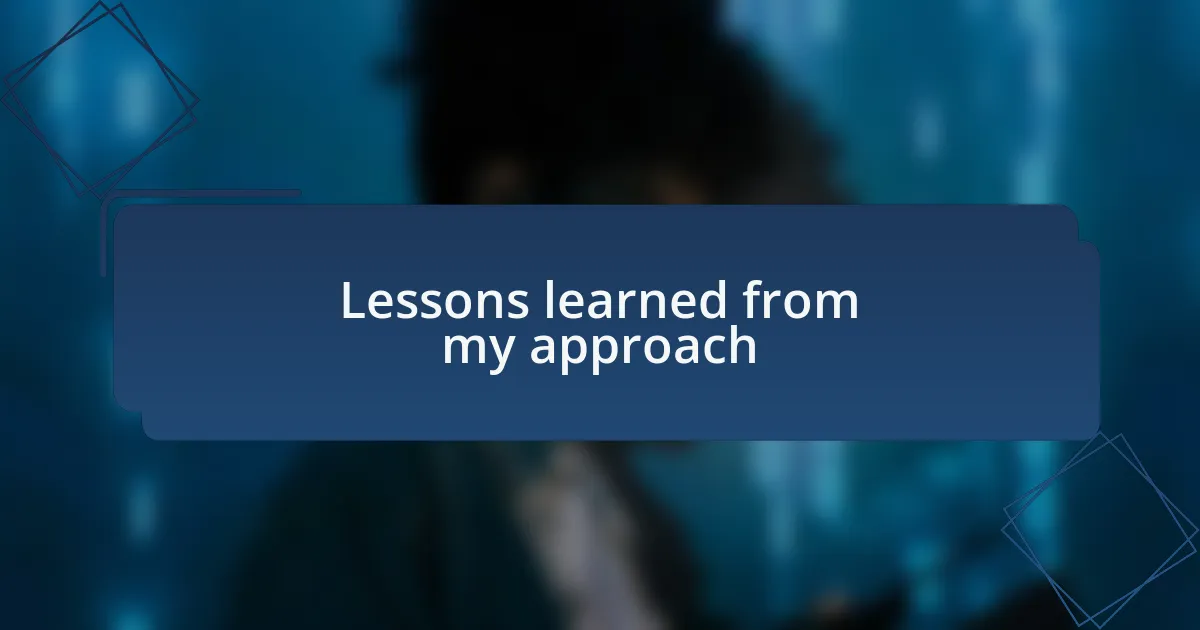 Lessons learned from my approach